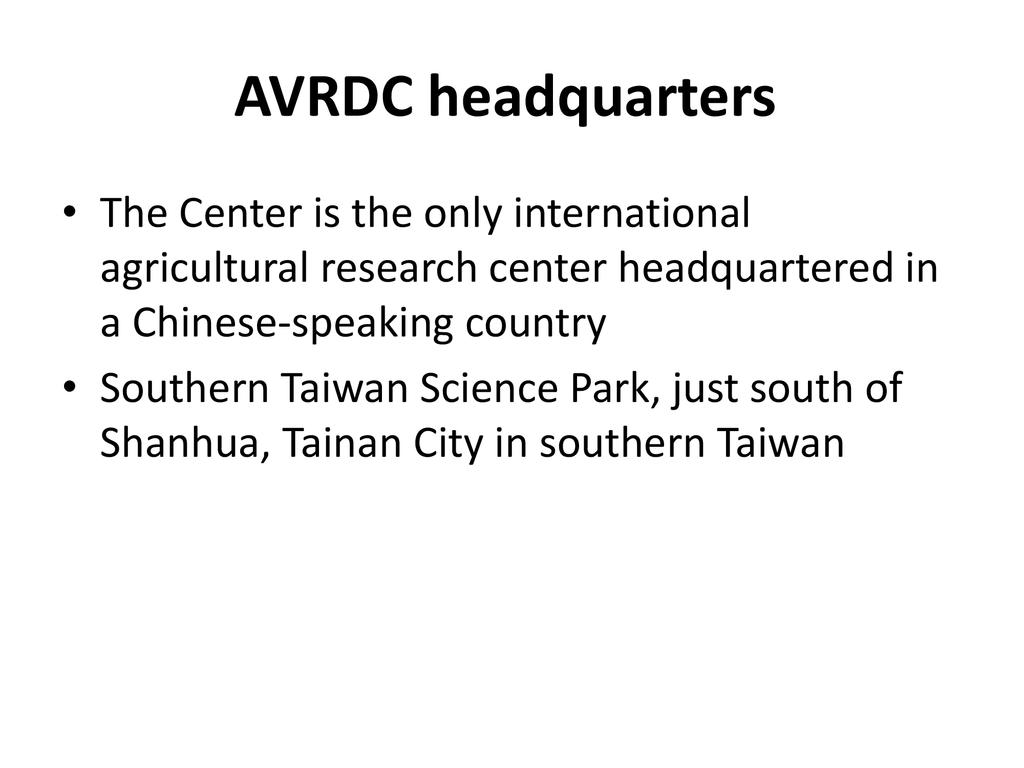 AVRDC headquarters

• The Center is the only international agricultural research center headquartered in a Chinese-speaking country

• Southern Taiwan Science Park, just south of Shanhua, Tainan City in southern Taiwan